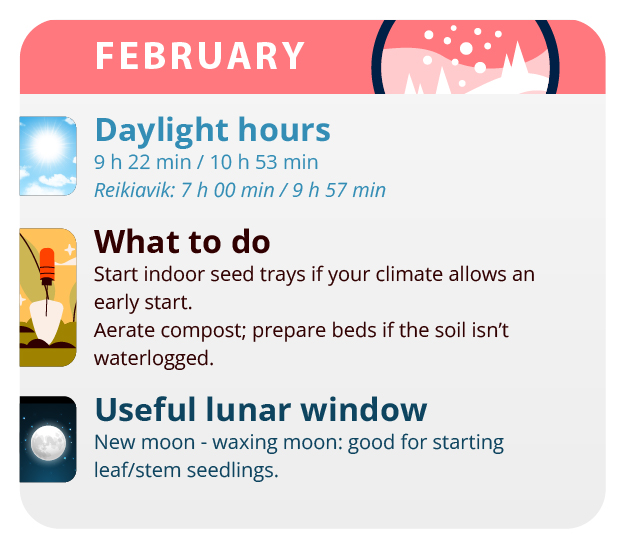 FEBRUARY

Daylight hours
9 h 22 min / 10 h 53 min
Reikiavik: 7 h 00 min / 9 h 57 min

What to do
Start indoor seed trays if your climate allows an early start.
Aerate compost; prepare beds if the soil isn’t waterlogged.

Useful lunar window
New moon - waxing moon: good for starting leaf/stem seedlings.